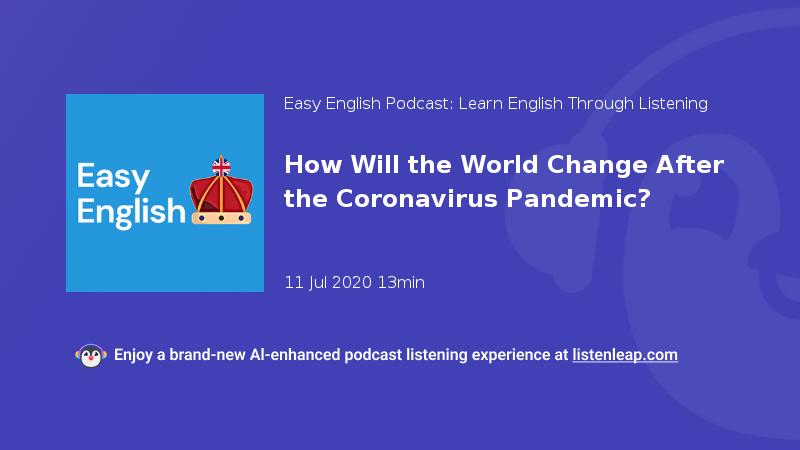 Easy English

Easy English Podcast: Learn English Through Listening

How Will the World Change After the Coronavirus Pandemic?

11 Jul 2020 13min

Enjoy a brand-new AI-enhanced podcast listening experience at listenleap.com